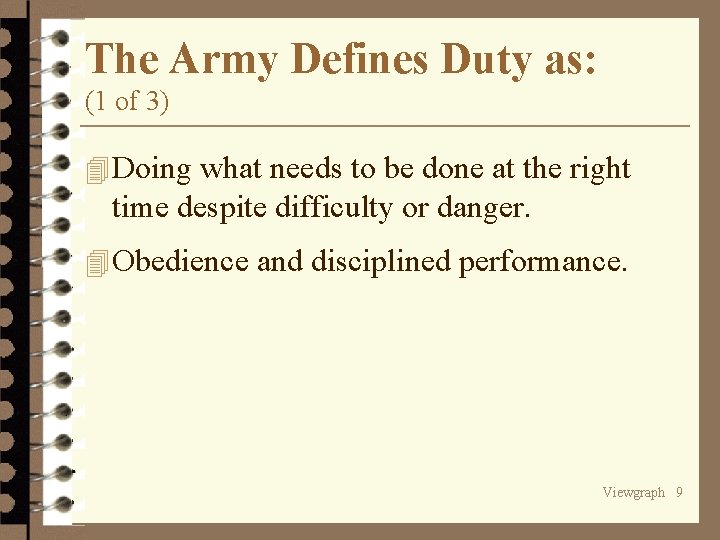 The Army Defines Duty as:
(1 of 3)

Doing what needs to be done at the right time despite difficulty or danger.

Obedience and disciplined performance.

Viewgraph 9